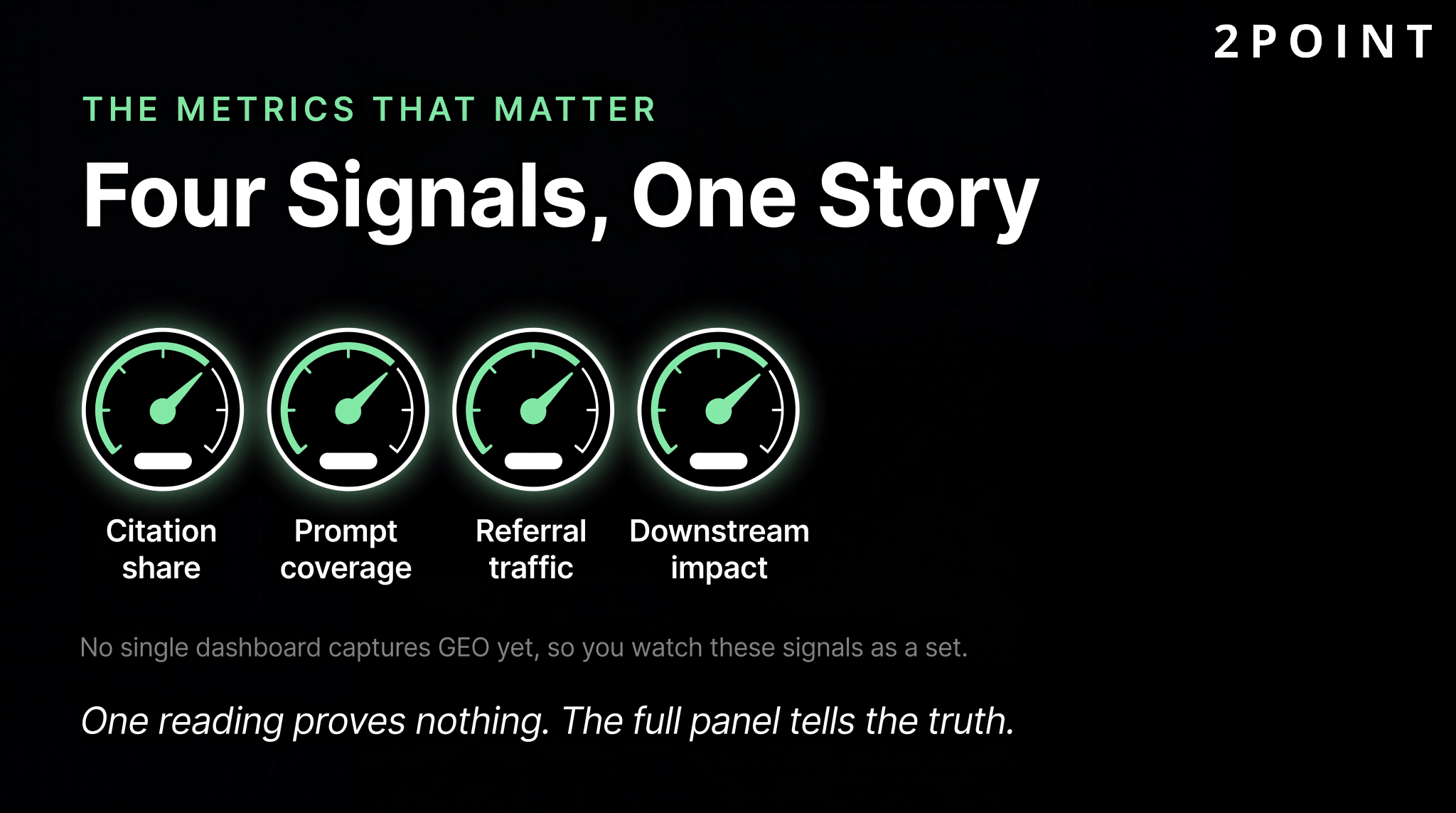 2POINT

THE METRICS THAT MATTER

Four Signals, One Story

Citation share

Prompt coverage

Referral traffic

Downstream impact

No single dashboard captures GEO yet, so you watch these signals as a set.

One reading proves nothing. The full panel tells the truth.